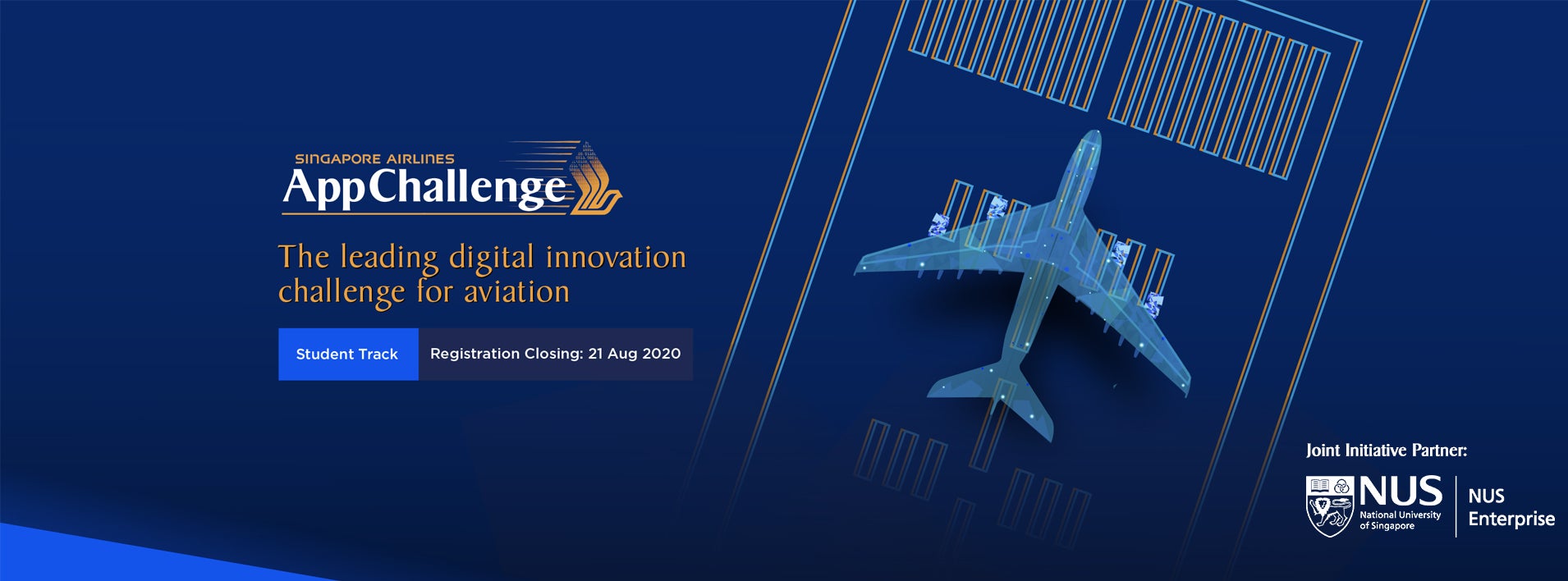 SINGAPORE AIRLINES
AppChallenge

The leading digital innovation challenge for aviation

Student Track

Registration Closing: 21 Aug 2020

Joint Initiative Partner:

NUS
National University of Singapore

NUS Enterprise